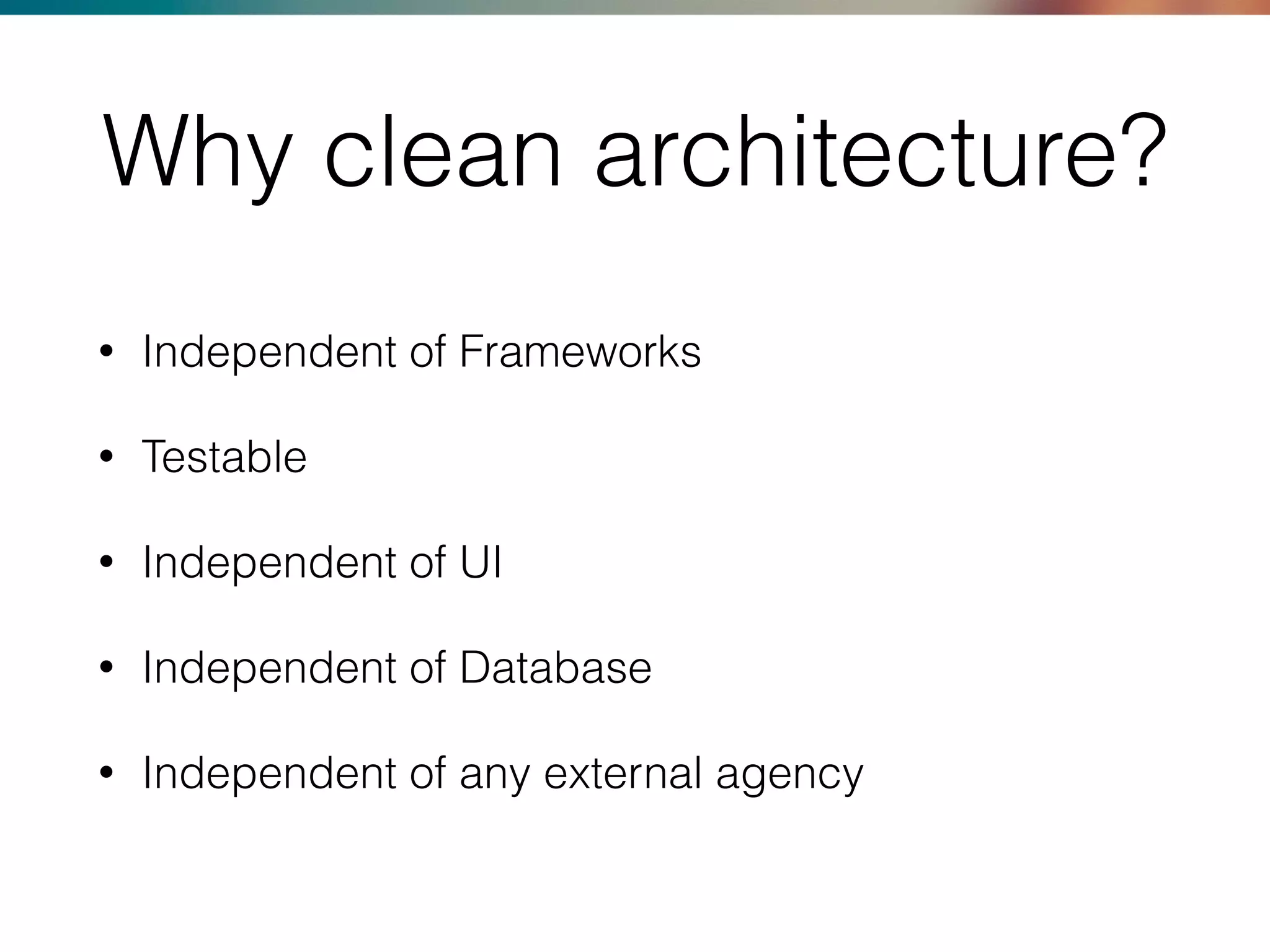 Why clean architecture?

• Independent of Frameworks

• Testable

• Independent of UI

• Independent of Database

• Independent of any external agency